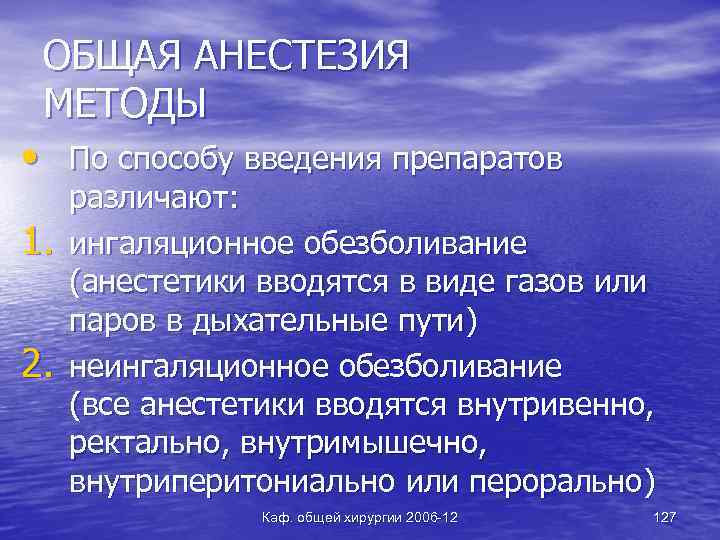 ОБЩАЯ АНЕСТЕЗИЯ
МЕТОДЫ

• По способу введения препаратов различают:

1. ингаляционное обезболивание (анестетики вводятся в виде газов или паров в дыхательные пути)

2. неингаляционное обезболивание (все анестетики вводятся внутривенно, ректально, внутримышечно, внутриперитониально или перорально)

Каф. общей хирургии 2006-12

127